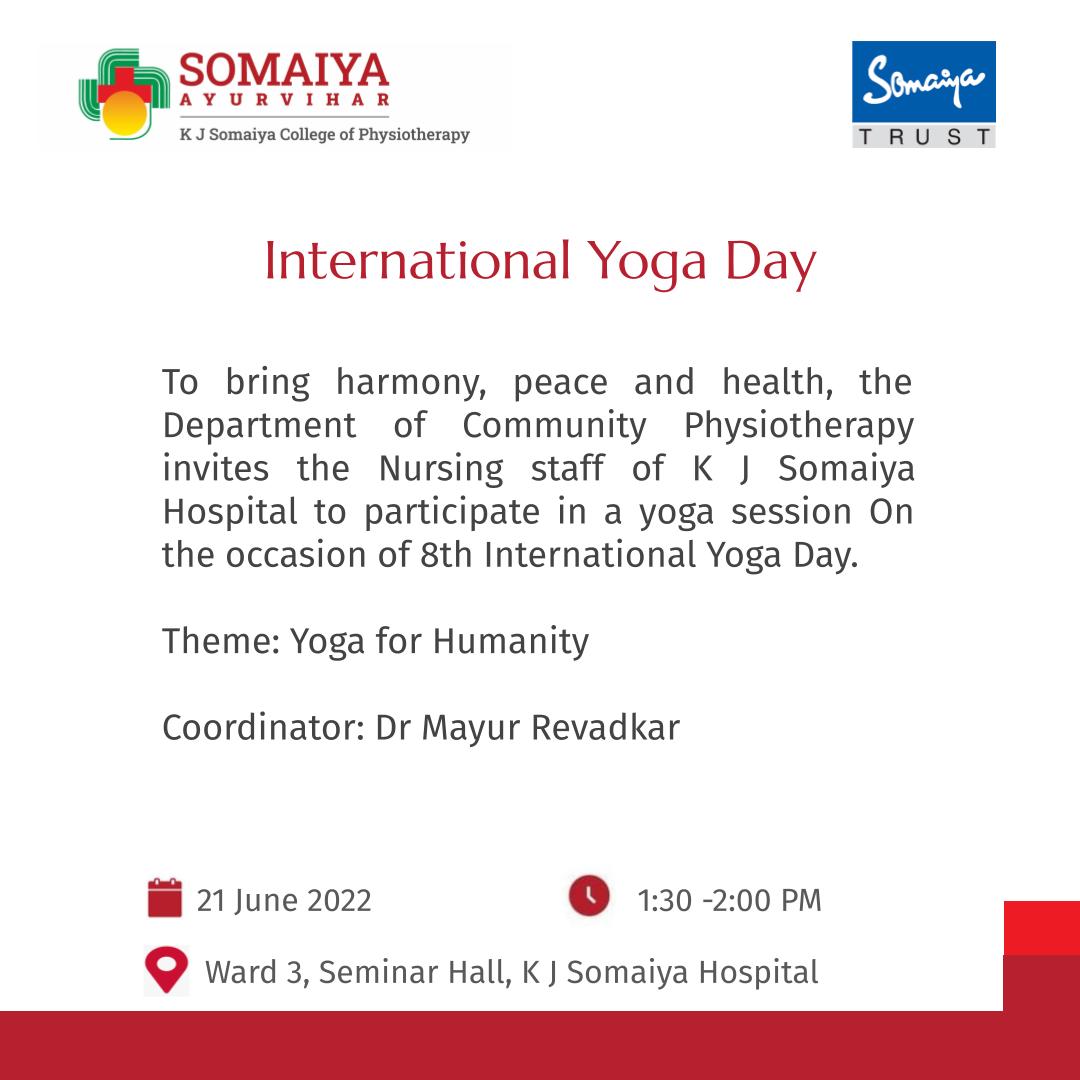 SOMAIYA
AYURVIHAR
K J Somaiya College of Physiotherapy

Somaiya
TRUST

International Yoga Day

To bring harmony, peace and health, the Department of Community Physiotherapy invites the Nursing staff of K J Somaiya Hospital to participate in a yoga session On the occasion of 8th International Yoga Day.

Theme: Yoga for Humanity

Coordinator: Dr Mayur Revadkar

21 June 2022

1:30 -2:00 PM

Ward 3, Seminar Hall, K J Somaiya Hospital